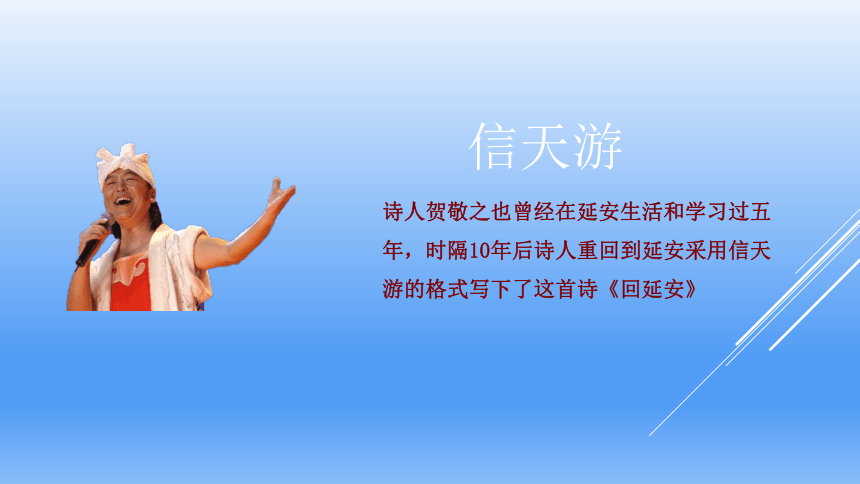 信天游

诗人贺敬之也曾经在延安生活和学习过五年，时隔10年后诗人重回到延安采用信天游的格式写下了这首诗《回延安》